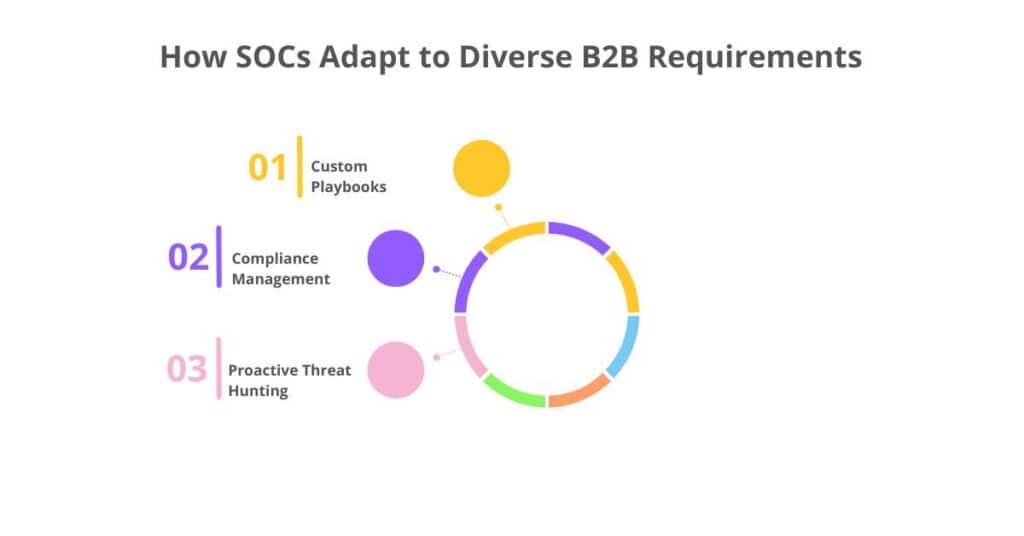 How SOCs Adapt to Diverse B2B Requirements

01 Custom Playbooks

02 Compliance Management

03 Proactive Threat Hunting